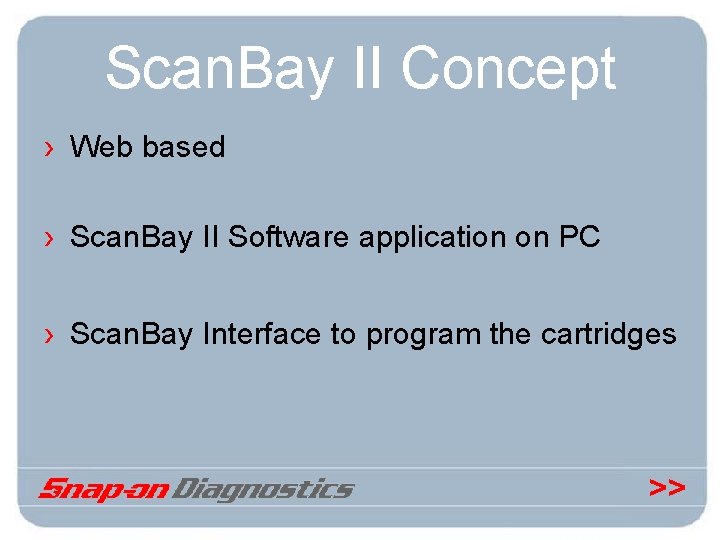 ScanBay II Concept

› Web based

› ScanBay II Software application on PC

› ScanBay Interface to program the cartridges

Snap-on Diagnostics

>>